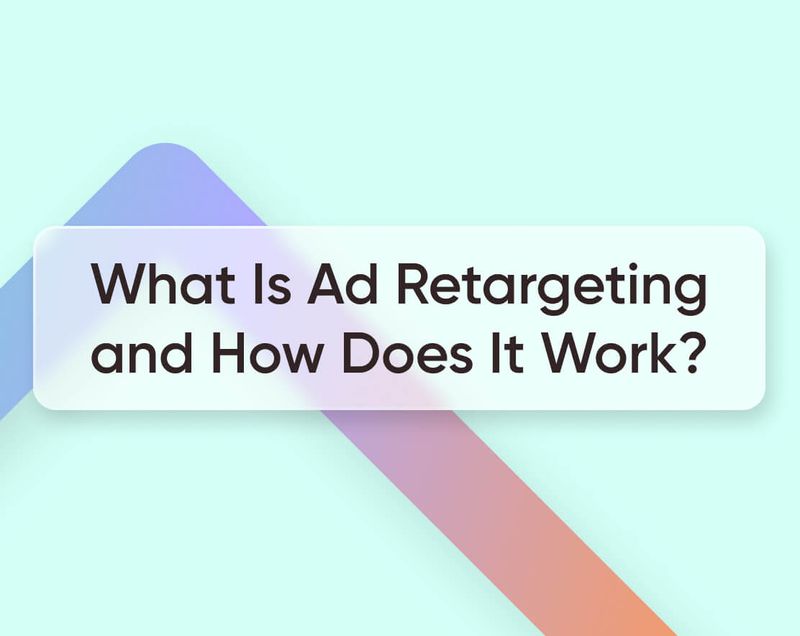 What Is Ad Retargeting and How Does It Work?